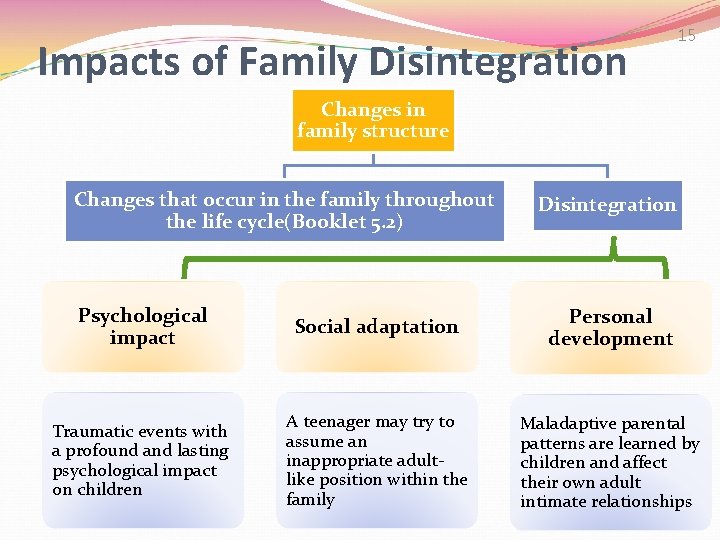 15

Impacts of Family Disintegration

Changes in family structure

Changes that occur in the family throughout the life cycle(Booklet 5.2)

Disintegration

Psychological impact

Social adaptation

Personal development

Traumatic events with a profound and lasting psychological impact on children

A teenager may try to assume an inappropriate adult-like position within the family

Maladaptive parental patterns are learned by children and affect their own adult intimate relationships